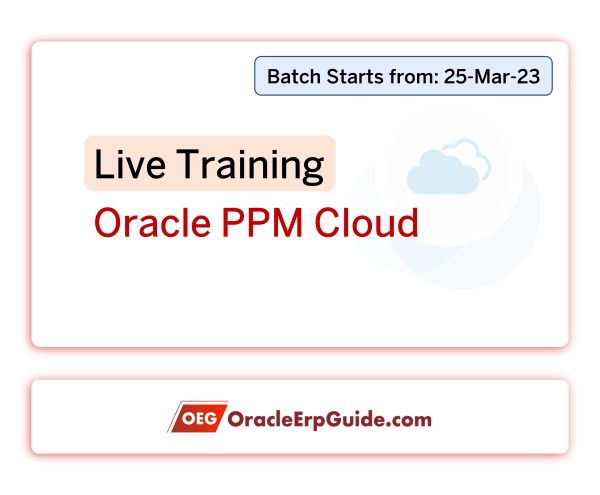 Batch Starts from: 25-Mar-23

Live Training

Oracle PPM Cloud

OEG OracleErpGuide.com